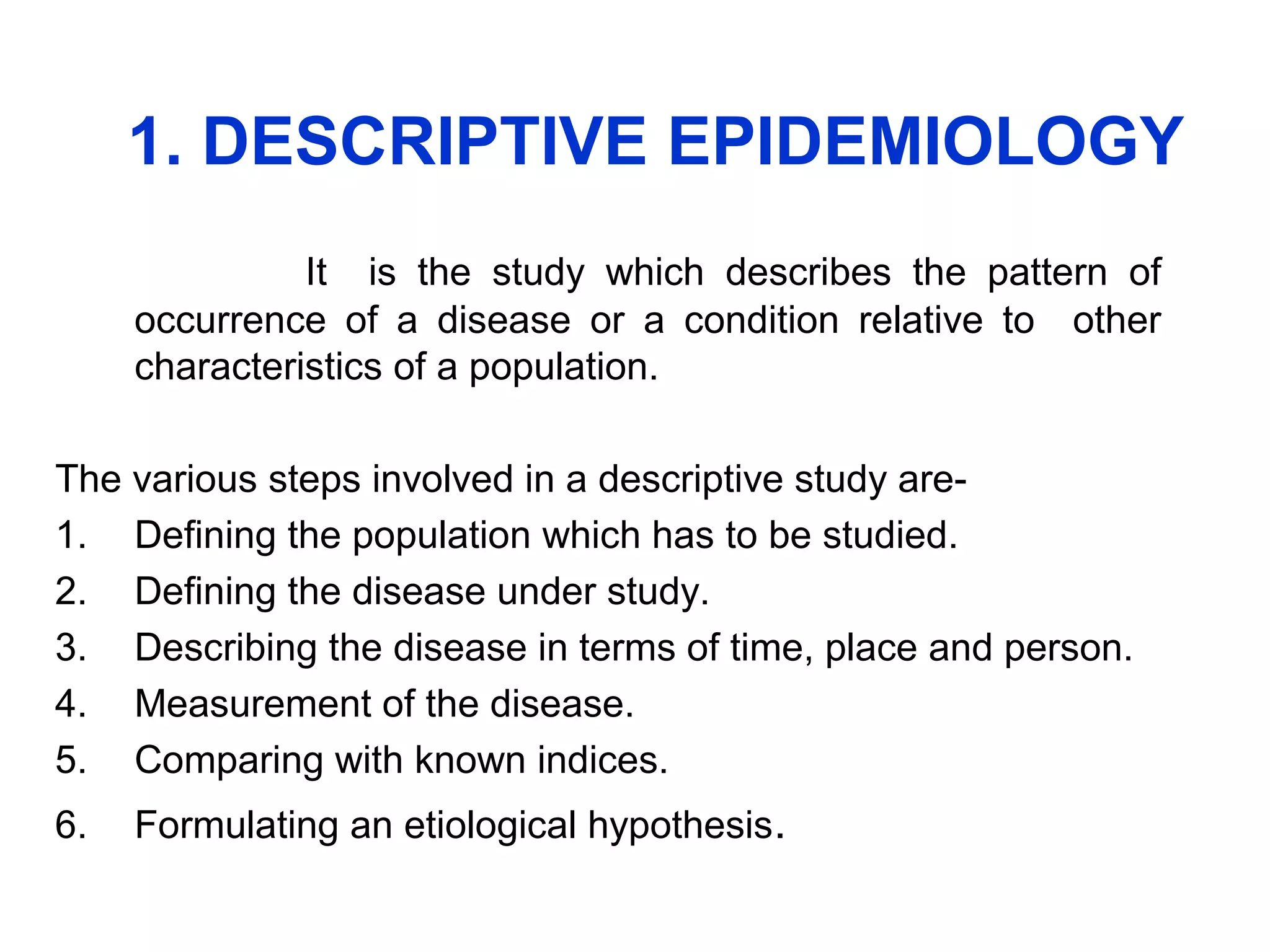 1. DESCRIPTIVE EPIDEMIOLOGY

It is the study which describes the pattern of occurrence of a disease or a condition relative to other characteristics of a population.

The various steps involved in a descriptive study are-
1. Defining the population which has to be studied.
2. Defining the disease under study.
3. Describing the disease in terms of time, place and person.
4. Measurement of the disease.
5. Comparing with known indices.
6. Formulating an etiological hypothesis.